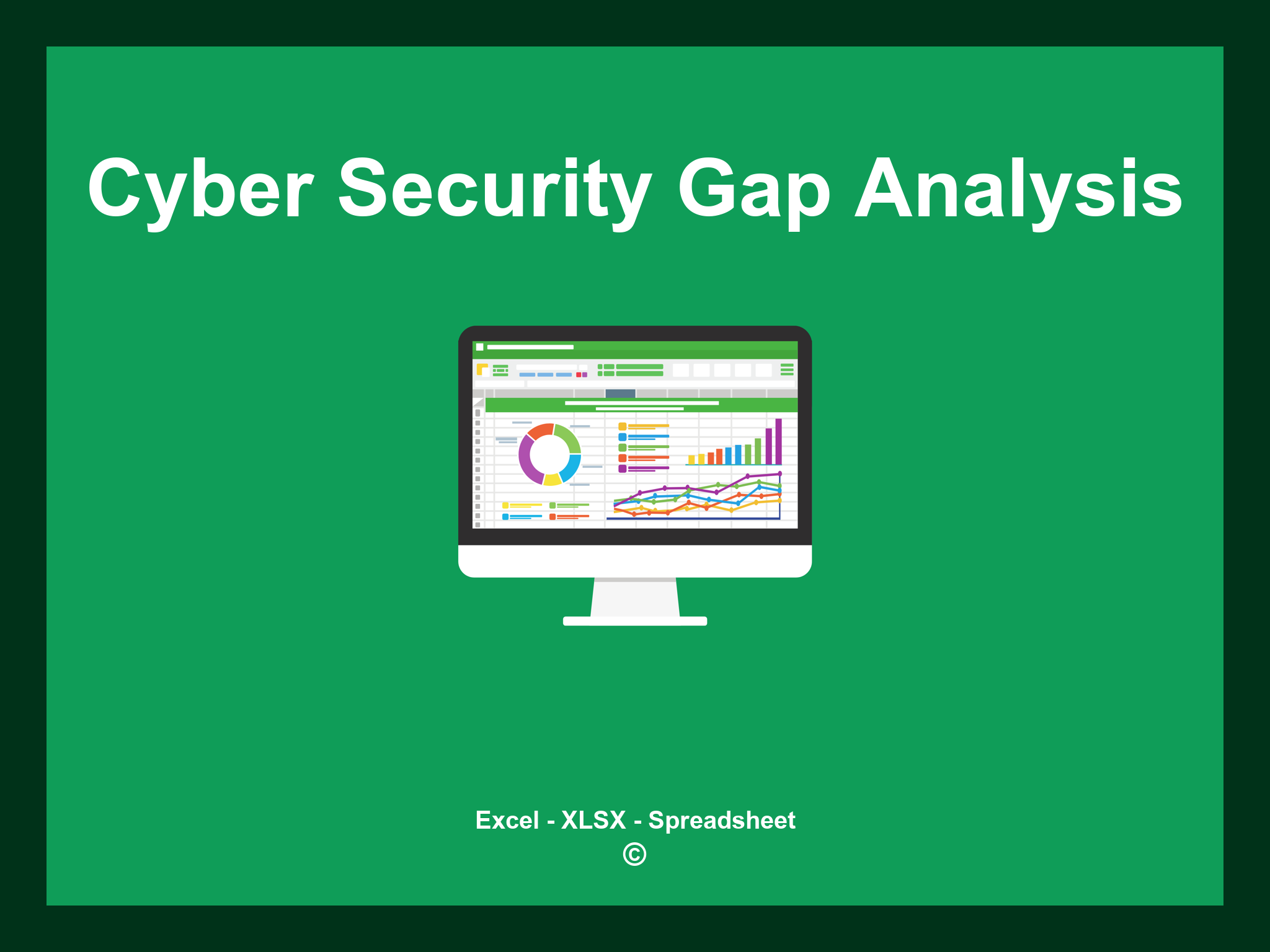 Cyber Security Gap Analysis

Excel - XLSX - Spreadsheet
©